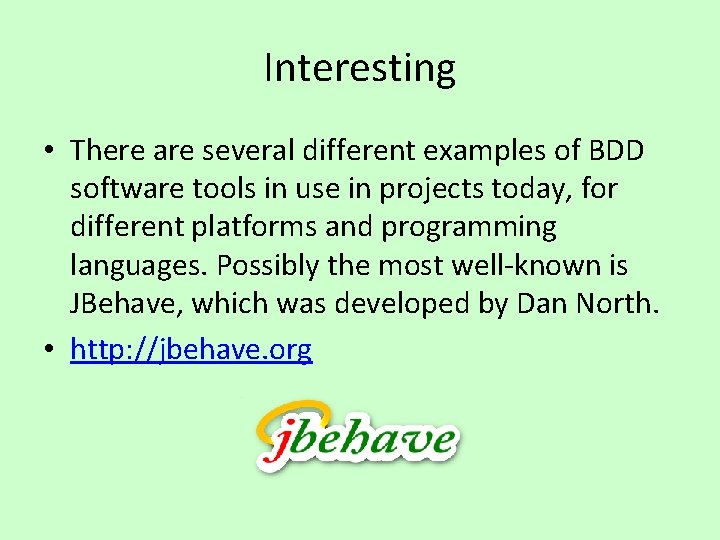 Interesting

• There are several different examples of BDD software tools in use in projects today, for different platforms and programming languages. Possibly the most well-known is JBehave, which was developed by Dan North.

• http://jbehave.org

jbehave